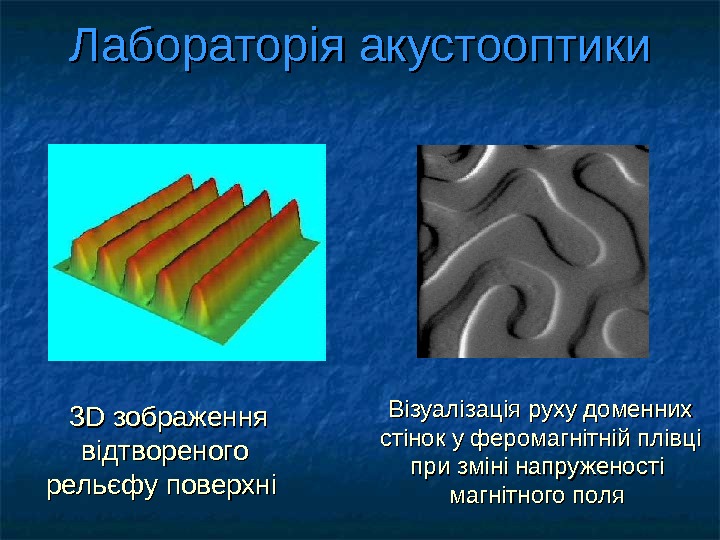 Лабораторія акустооптики

3D зображення відтвореного рельєфу поверхні

Візуалізація руху доменних стінок у феромагнітній плівці при зміні напруженості магнітного поля